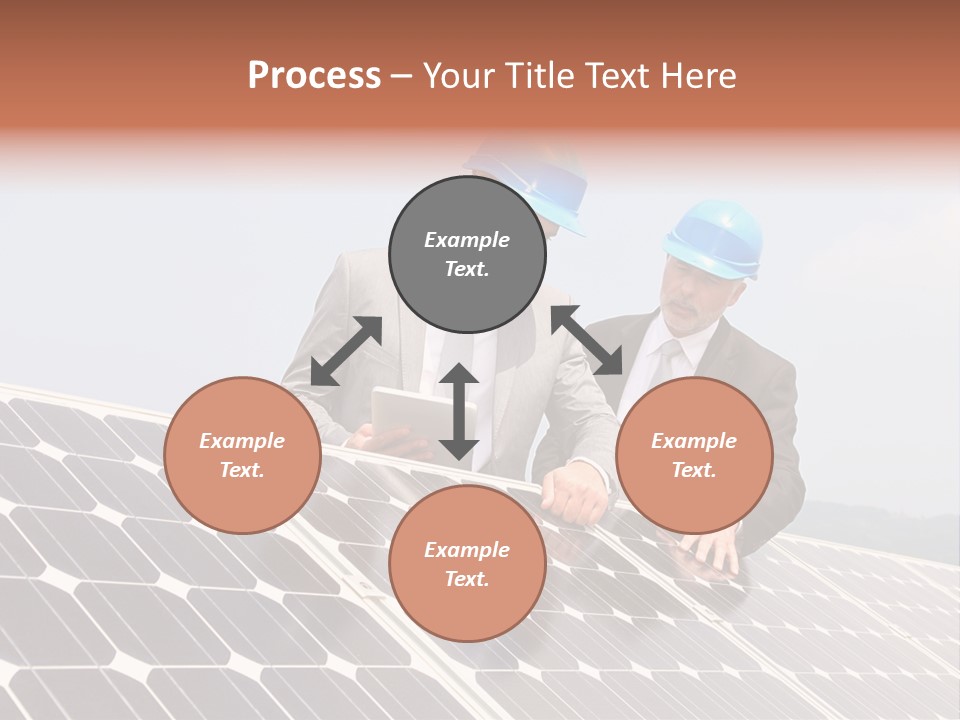 Process – Your Title Text Here

Example Text.

Example Text.

Example Text.

Example Text.